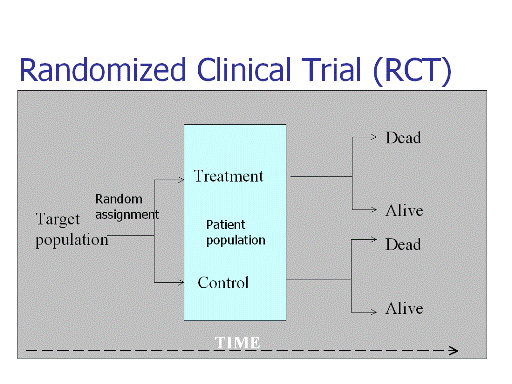 Randomized Clinical Trial (RCT)

Target population

Random assignment

Treatment

Patient population

Control

Dead

Alive

Dead

Alive

TIME